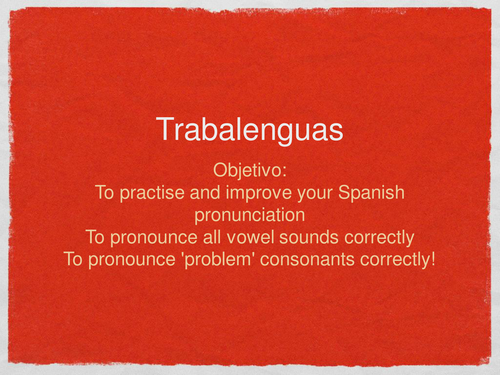 Trabalenguas

Objetivo:
To practise and improve your Spanish pronunciation
To pronounce all vowel sounds correctly
To pronounce 'problem' consonants correctly!